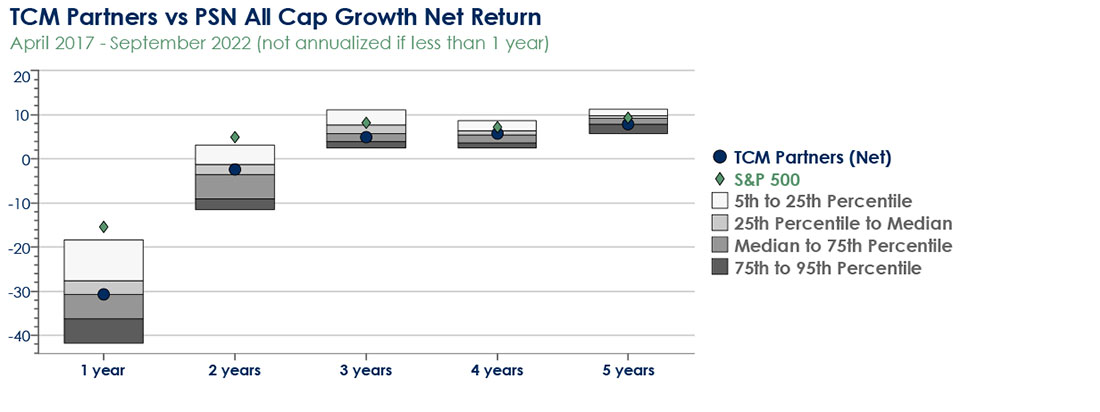 TCM Partners vs PSN All Cap Growth Net Return
April 2017 - September 2022 (not annualized if less than 1 year)

20
10
0
-10
-20
-30
-40

1 year
2 years
3 years
4 years
5 years

TCM Partners (Net)
S&P 500
5th to 25th Percentile
25th Percentile to Median
Median to 75th Percentile
75th to 95th Percentile